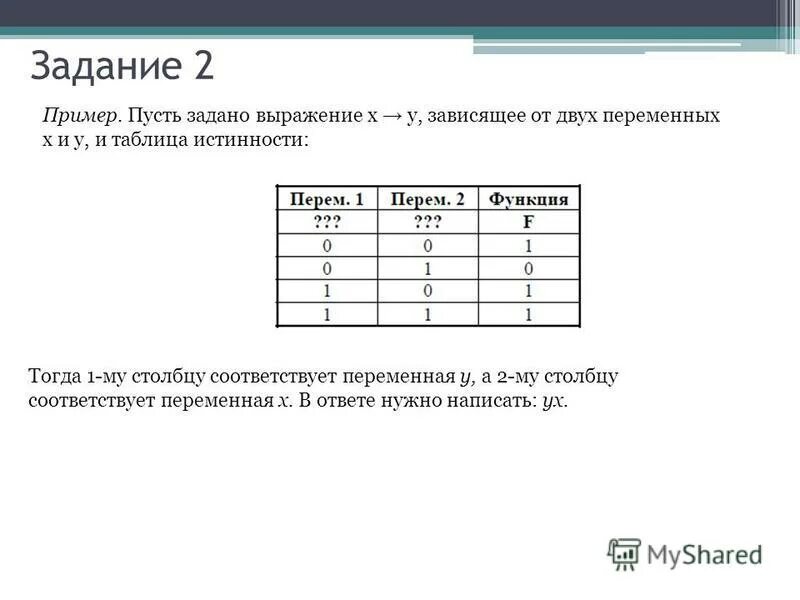 Задание 2

Пример. Пусть задано выражение x → y, зависящее от двух переменных x и y, и таблица истинности:

| Перем. 1 | Перем. 2 | Функция |
|---|---|---|
| ??? | ??? | F |
| 0 | 0 | 1 |
| 0 | 1 | 0 |
| 1 | 0 | 1 |
| 1 | 1 | 1 |

Тогда 1-му столбцу соответствует переменная y, а 2-му столбцу соответствует переменная x. В ответе нужно написать: yx.

MyShared